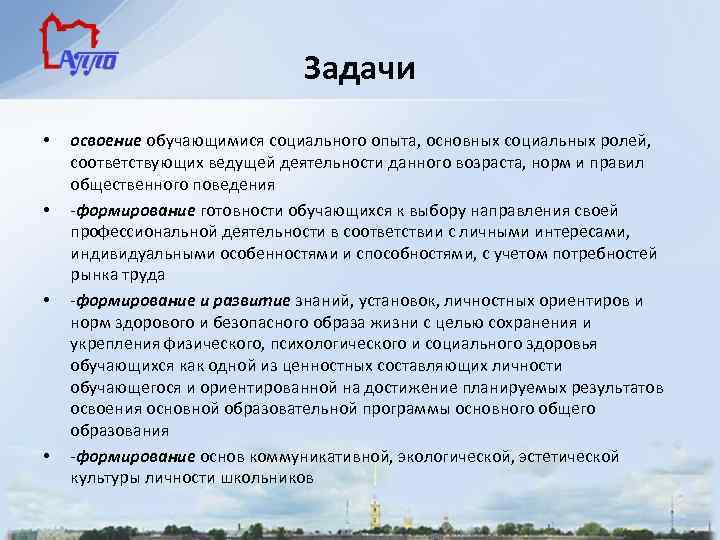 АППО

Задачи

• освоение обучающимися социального опыта, основных социальных ролей, соответствующих ведущей деятельности данного возраста, норм и правил общественного поведения

• -формирование готовности обучающихся к выбору направления своей профессиональной деятельности в соответствии с личными интересами, индивидуальными особенностями и способностями, с учетом потребностей рынка труда

• -формирование и развитие знаний, установок, личностных ориентиров и норм здорового и безопасного образа жизни с целью сохранения и укрепления физического, психологического и социального здоровья обучающихся как одной из ценностных составляющих личности обучающегося и ориентированной на достижение планируемых результатов освоения основной образовательной программы основного общего образования

• -формирование основ коммуникативной, экологической, эстетической культуры личности школьников